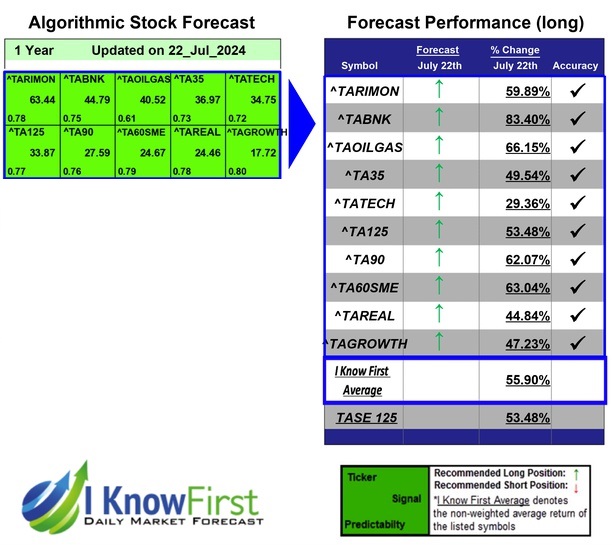 Algorithmic Stock Forecast

1 Year Updated on 22_Jul_2024

| ^TARIMON 63.44 0.78 | ^TABNK 44.79 0.75 | ^TAOILGAS 40.52 0.61 | ^TA35 36.97 0.73 | ^TATECH 34.75 0.72 |
|---|---|---|---|---|
| ^TA125 33.87 0.77 | ^TA90 27.59 0.76 | ^TA60SME 24.67 0.79 | ^TAREAL 24.46 0.78 | ^TAGROWTH 17.72 0.80 |

Forecast Performance (long)

| Symbol | Forecast July 22th | % Change July 22th | Accuracy |
|---|---|---|---|
| ^TARIMON | ↑ | 59.89% | ✓ |
| ^TABNK | ↑ | 83.40% | ✓ |
| ^TAOILGAS | ↑ | 66.15% | ✓ |
| ^TA35 | ↑ | 49.54% | ✓ |
| ^TATECH | ↑ | 29.36% | ✓ |
| ^TA125 | ↑ | 53.48% | ✓ |
| ^TA90 | ↑ | 62.07% | ✓ |
| ^TA60SME | ↑ | 63.04% | ✓ |
| ^TAREAL | ↑ | 44.84% | ✓ |
| ^TAGROWTH | ↑ | 47.23% | ✓ |
| I Know First Average | | 55.90% | |
| TASE 125 | | 53.48% | |

I Know First
DAILY MARKET FORECAST

Ticker
Signal
Predictabilty

Recommended Long Position: ↑
Recommended Short Position: ↓
*I Know First Average denotes the non-weighted average return of the listed symbols